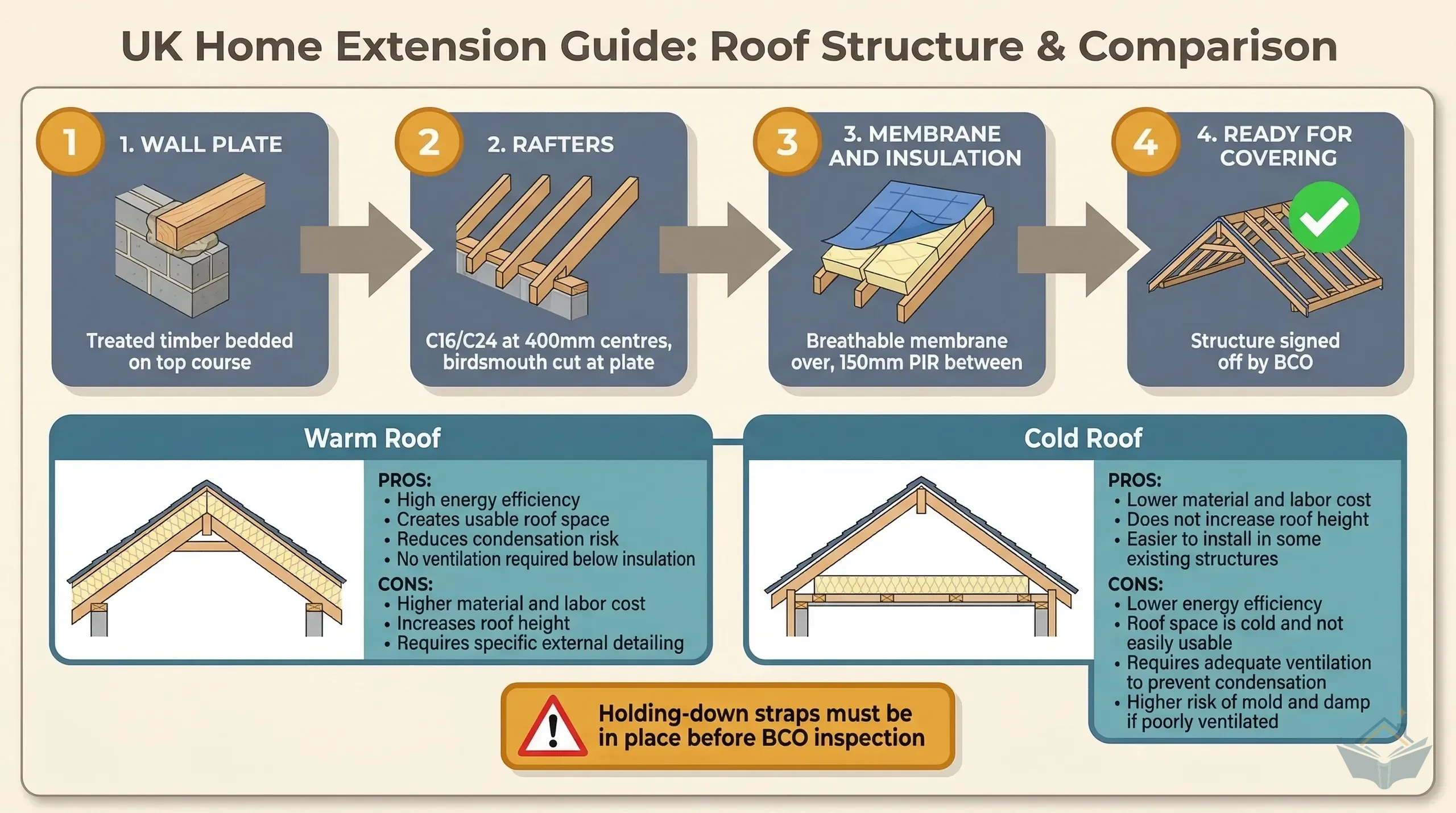 UK Home Extension Guide: Roof Structure & Comparison

1

1. WALL PLATE

Treated timber bedded on top course

2

2. RAFTERS

C16/C24 at 400mm centres, birdsmouth cut at plate

3

3. MEMBRANE AND INSULATION

Breathable membrane over, 150mm PIR between

4

4. READY FOR COVERING

Structure signed off by BCO

Warm Roof

PROS:
• High energy efficiency
• Creates usable roof space
• Reduces condensation risk
• No ventilation required below insulation

CONS:
• Higher material and labor cost
• Increases roof height
• Requires specific external detailing

Cold Roof

PROS:
• Lower material and labor cost
• Does not increase roof height
• Easier to install in some existing structures

CONS:
• Lower energy efficiency
• Roof space is cold and not easily usable
• Requires adequate ventilation to prevent condensation
• Higher risk of mold and damp if poorly ventilated

Holding-down straps must be in place before BCO inspection